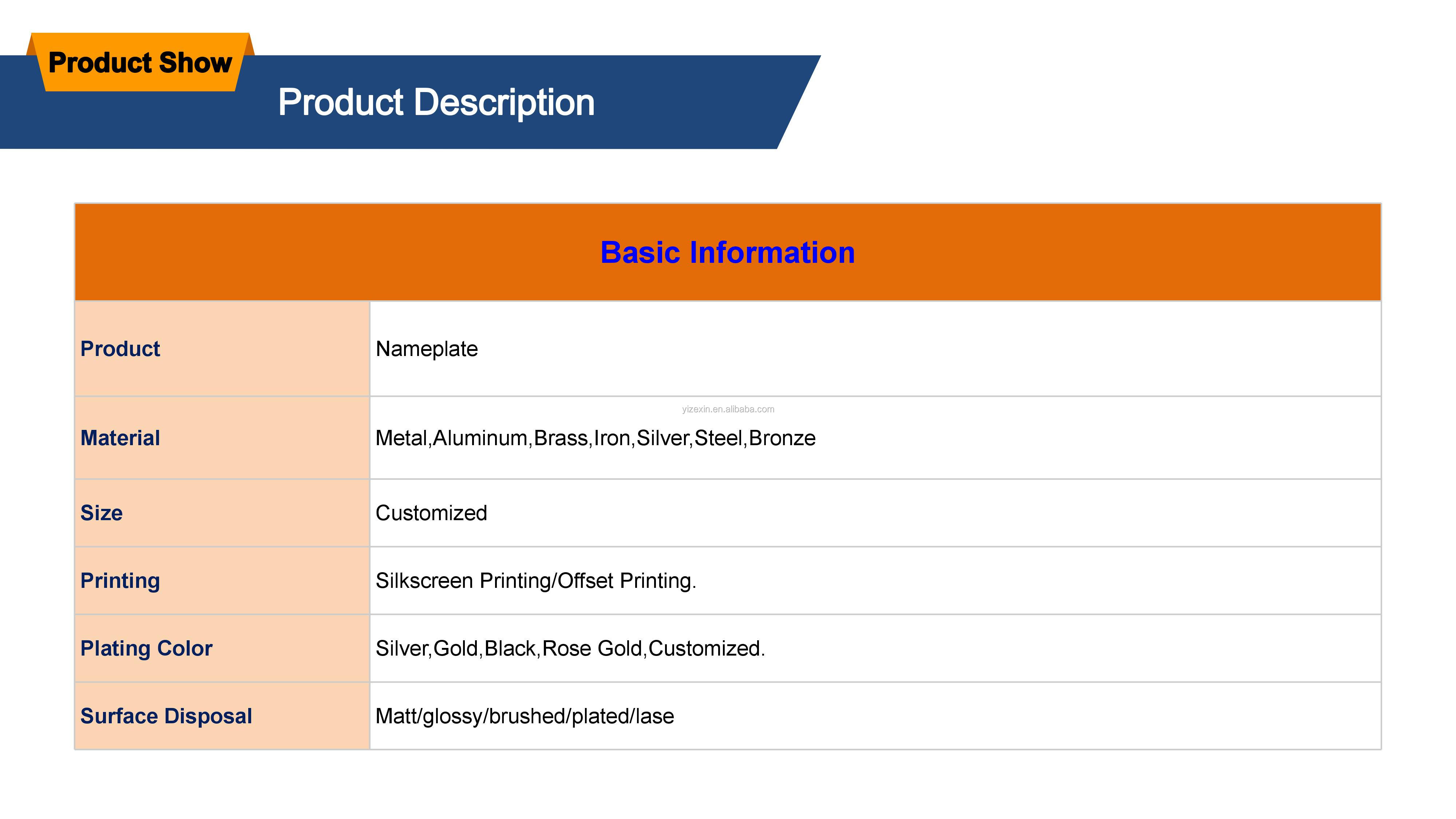 Product Show

Product Description

| Basic Information | |
|---|---|
| Product | Nameplate |
| Material | Metal,Aluminum,Brass,Iron,Silver,Steel,Bronze |
| Size | Customized |
| Printing | Silkscreen Printing/Offset Printing. |
| Plating Color | Silver,Gold,Black,Rose Gold,Customized. |
| Surface Disposal | Matt/glossy/brushed/plated/lase |

yizexin.en.alibaba.com